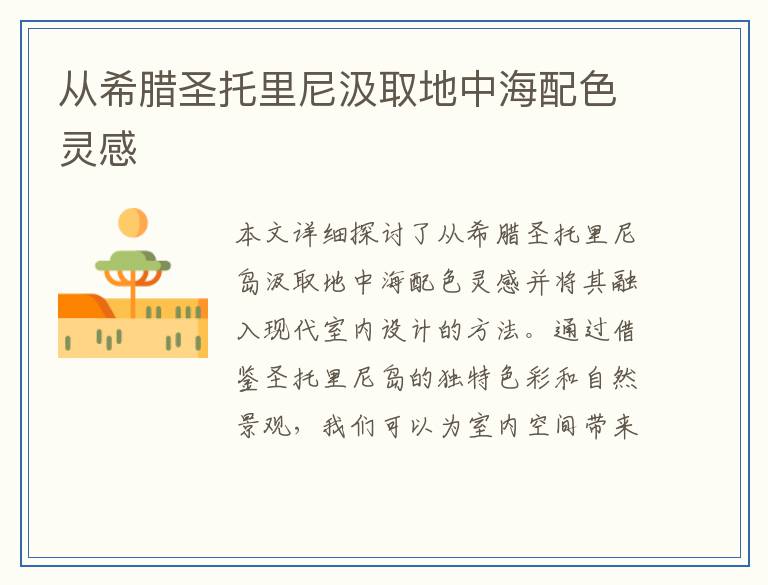 从希腊圣托里尼汲取地中海配色灵感

本文详细探讨了从希腊圣托里尼岛汲取地中海配色灵感并将其融入现代室内设计的方法。通过借鉴圣托里尼岛的独特色彩和自然景观，我们可以为室内空间带来